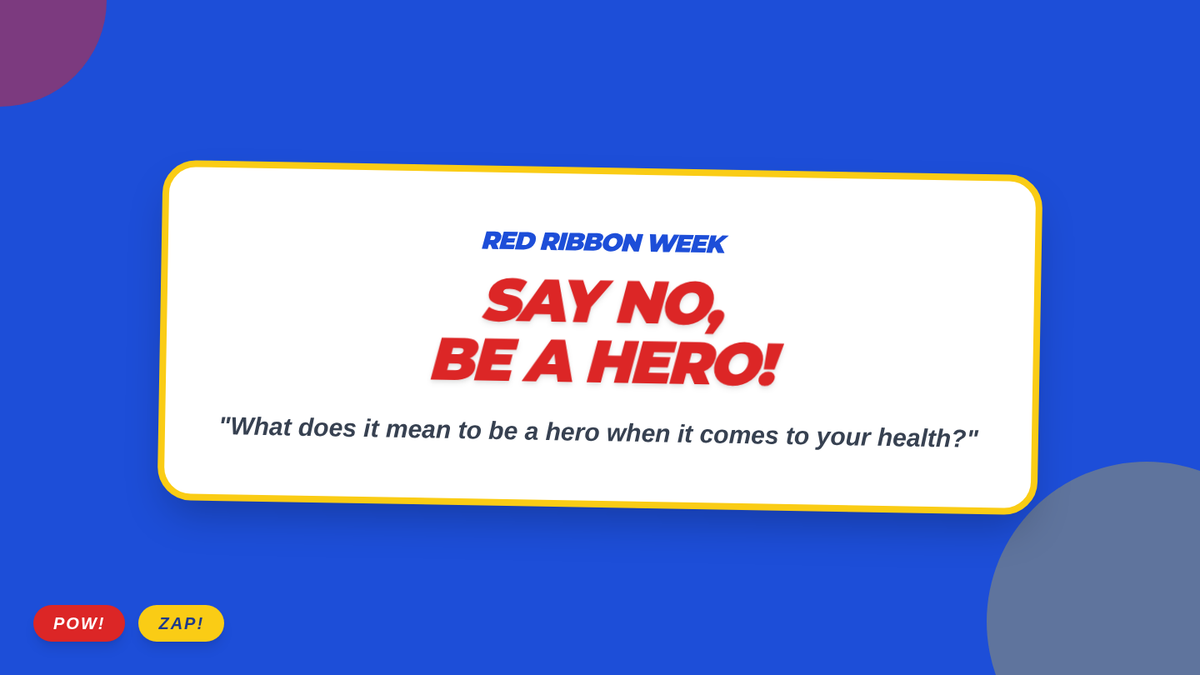 RED RIBBON WEEK

SAY NO,
BE A HERO!

"What does it mean to be a hero when it comes to your health?"

POW!

ZAP!